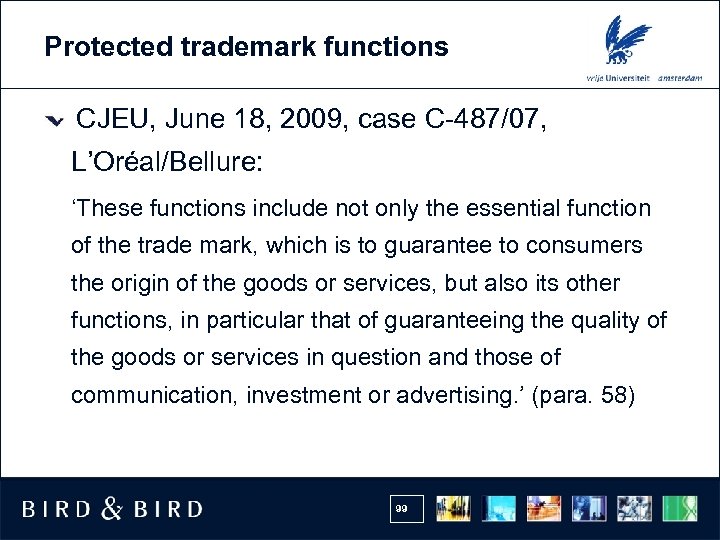 Protected trademark functions

vrije Universiteit amsterdam

CJEU, June 18, 2009, case C-487/07, L'Oréal/Bellure:

'These functions include not only the essential function of the trade mark, which is to guarantee to consumers the origin of the goods or services, but also its other functions, in particular that of guaranteeing the quality of the goods or services in question and those of communication, investment or advertising.' (para. 58)

BIRD & BIRD

99